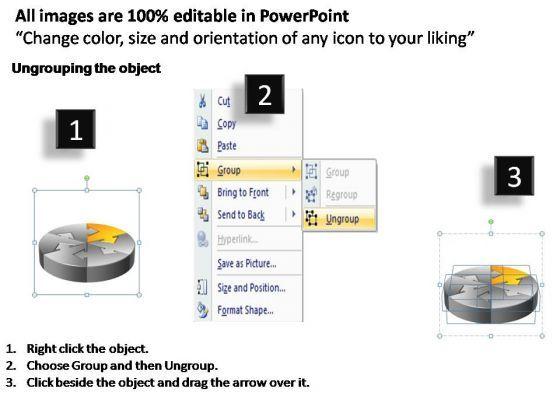 All images are 100% editable in PowerPoint
“Change color, size and orientation of any icon to your liking”

Ungrouping the object

1

2

Cut
Copy
Paste
Group
Bring to Front
Send to Back
Hyperlink...
Save as Picture...
Size and Position...
Format Shape...

Group
Regroup
Ungroup

3

1. Right click the object.
2. Choose Group and then Ungroup.
3. Click beside the object and drag the arrow over it.